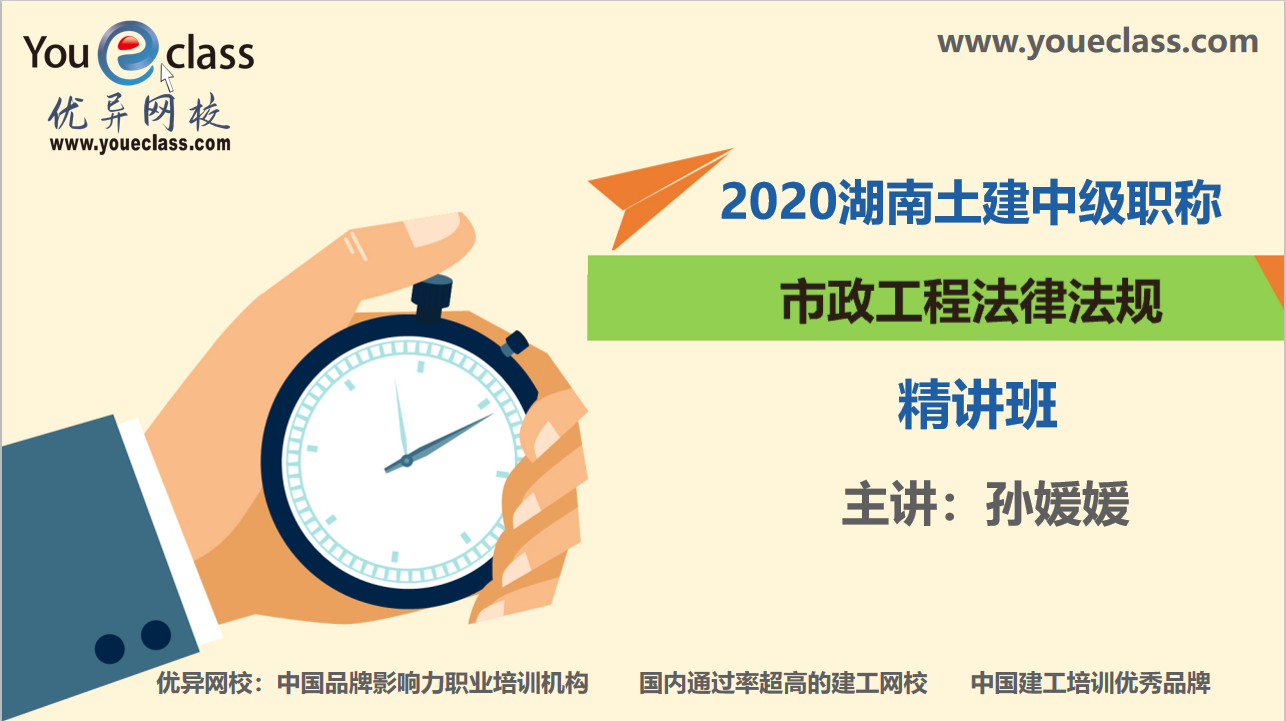 You e class
优异网校
www.youeclass.com

www.youeclass.com

2020湖南土建中级职称

市政工程法律法规

精讲班

主讲：孙媛媛

优异网校：中国品牌影响力职业培训机构　国内通过率超高的建工网校　中国建工培训优秀品牌